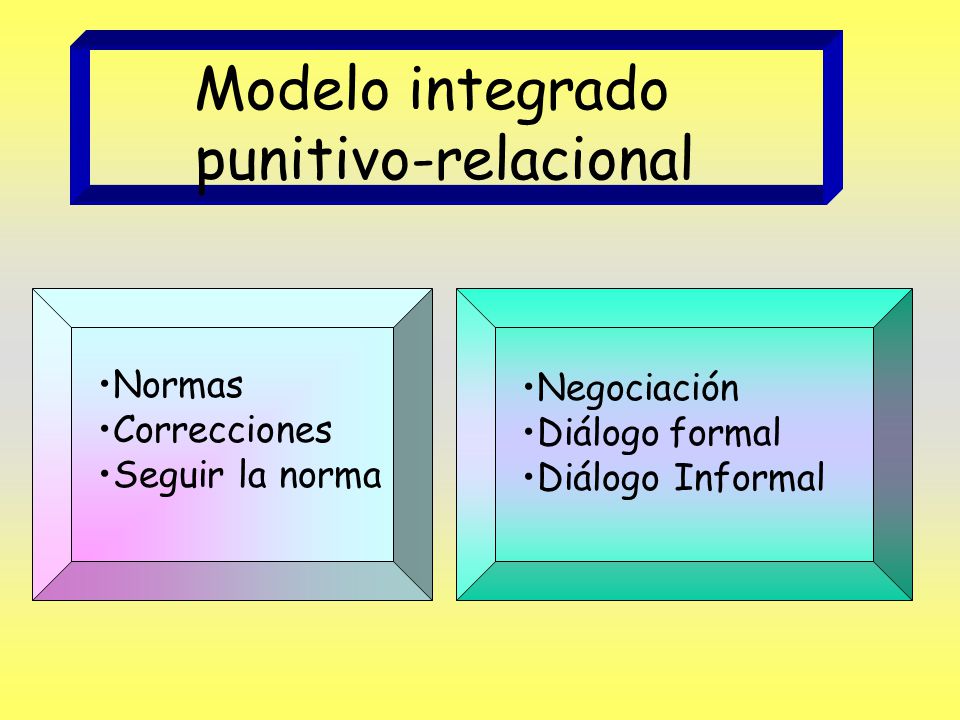 Modelo integrado punitivo-relacional

•Normas
•Correcciones
•Seguir la norma

•Negociación
•Diálogo formal
•Diálogo Informal